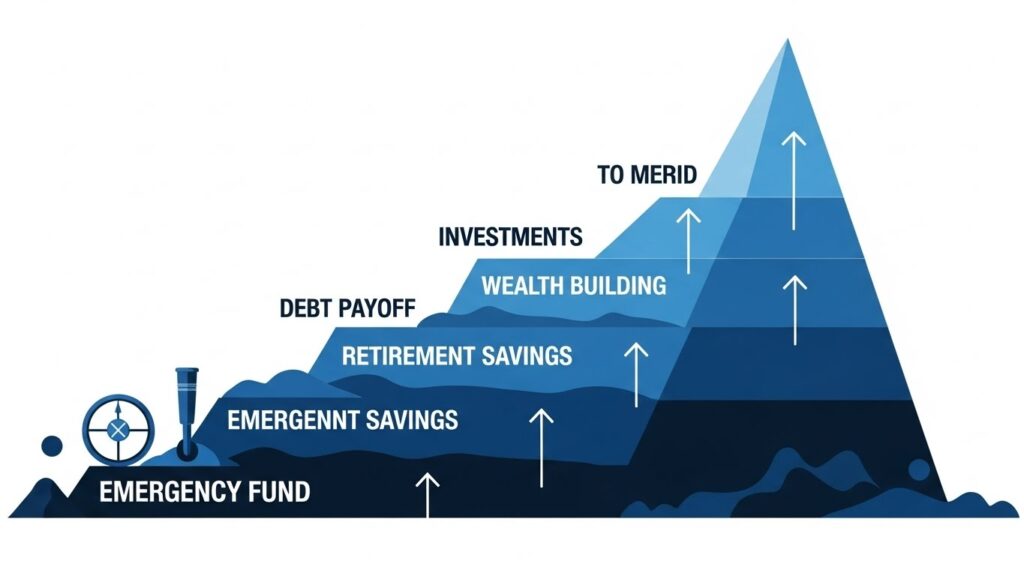 TO MERID

INVESTMENTS

WEALTH BUILDING

DEBT PAYOFF

RETIREMENT SAVINGS

EMERGENNT SAVINGS

EMERGENCY FUND